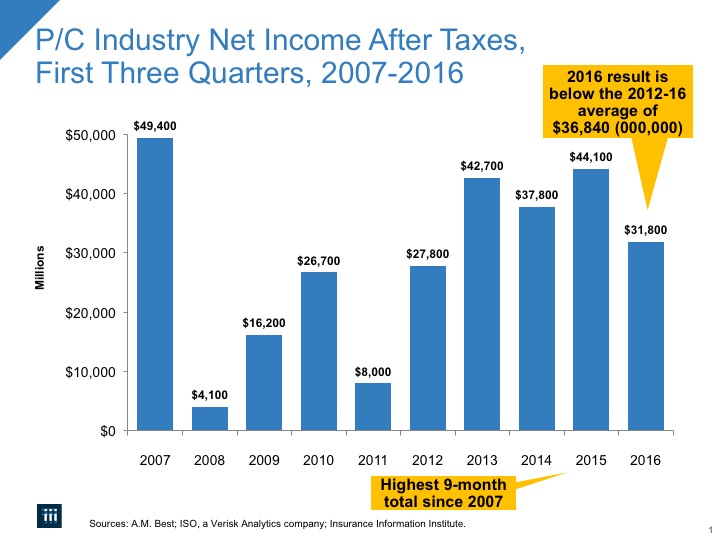 P/C Industry Net Income After Taxes, First Three Quarters, 2007-2016

2016 result is below the 2012-16 average of $36,840 (000,000)

Millions

$50,000
$40,000
$30,000
$20,000
$10,000
$0

$49,400
$4,100
$16,200
$26,700
$8,000
$27,800
$42,700
$37,800
$44,100
$31,800

2007 2008 2009 2010 2011 2012 2013 2014 2015 2016

Highest 9-month total since 2007

iii

Sources: A.M. Best; ISO, a Verisk Analytics company; Insurance Information Institute.

1